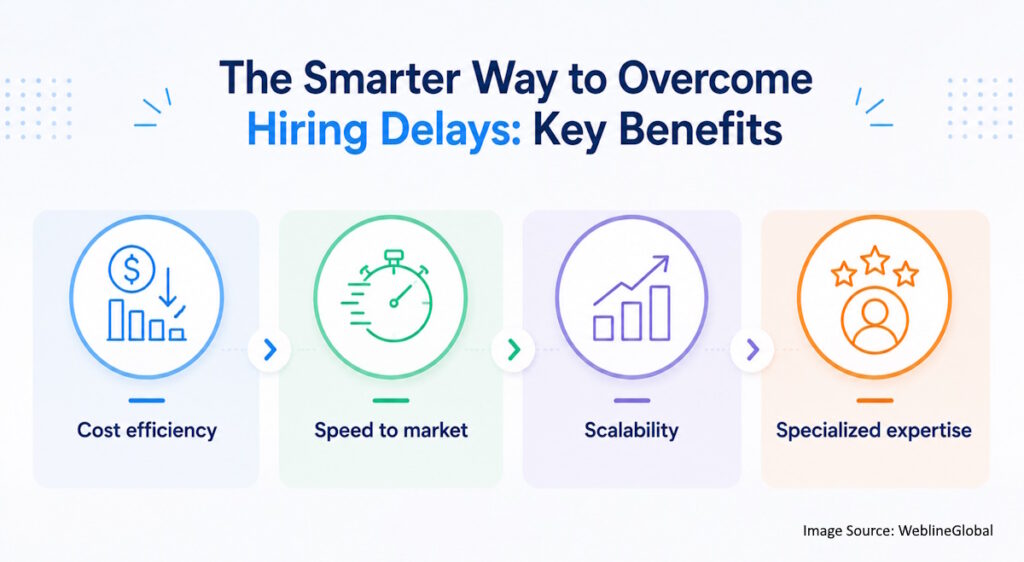 The Smarter Way to Overcome Hiring Delays: Key Benefits

Cost efficiency

Speed to market

Scalability

Specialized expertise

Image Source: WeblineGlobal